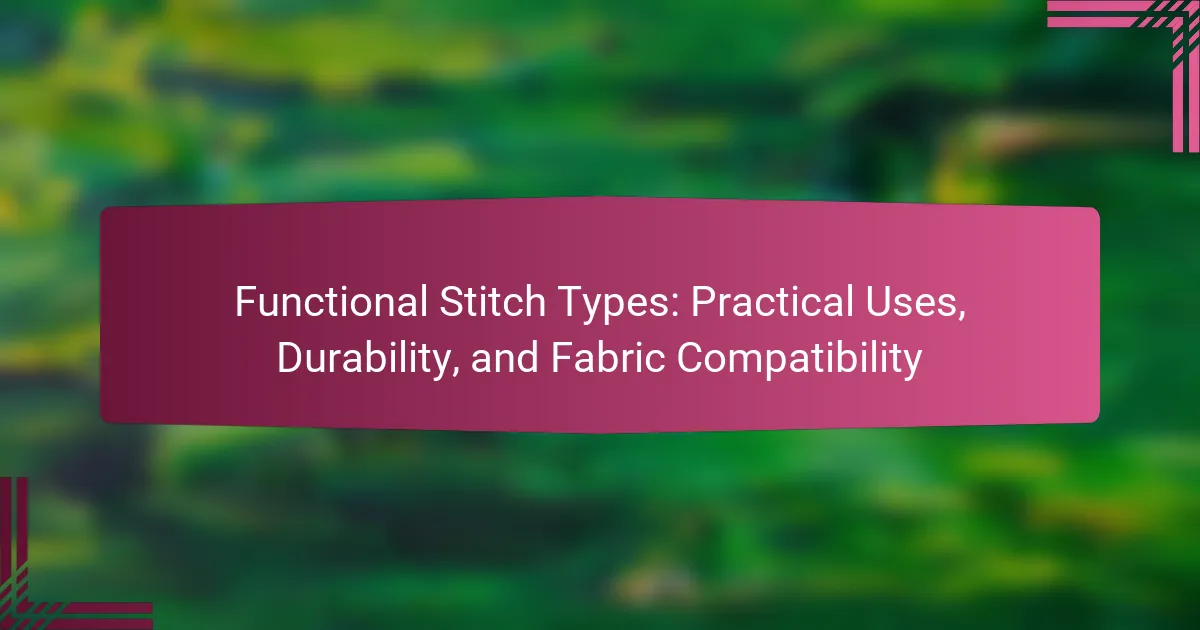 Functional Stitch Types: Practical Uses, Durability, and Fabric Compatibility